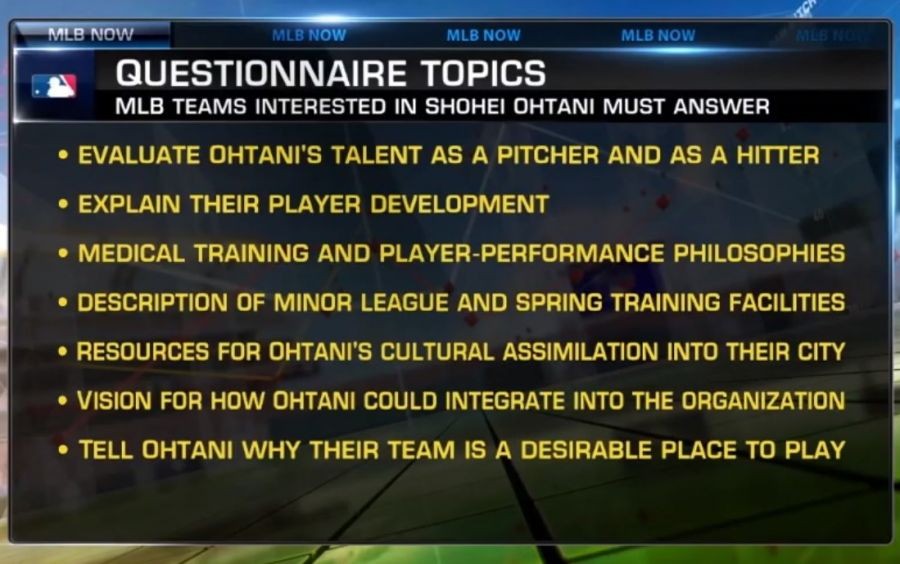 MLB NOW MLB NOW MLB NOW MLB NOW MLB NOW

QUESTIONNAIRE TOPICS
MLB TEAMS INTERESTED IN SHOHEI OHTANI MUST ANSWER

• EVALUATE OHTANI'S TALENT AS A PITCHER AND AS A HITTER
• EXPLAIN THEIR PLAYER DEVELOPMENT
• MEDICAL TRAINING AND PLAYER-PERFORMANCE PHILOSOPHIES
• DESCRIPTION OF MINOR LEAGUE AND SPRING TRAINING FACILITIES
• RESOURCES FOR OHTANI'S CULTURAL ASSIMILATION INTO THEIR CITY
• VISION FOR HOW OHTANI COULD INTEGRATE INTO THE ORGANIZATION
• TELL OHTANI WHY THEIR TEAM IS A DESIRABLE PLACE TO PLAY